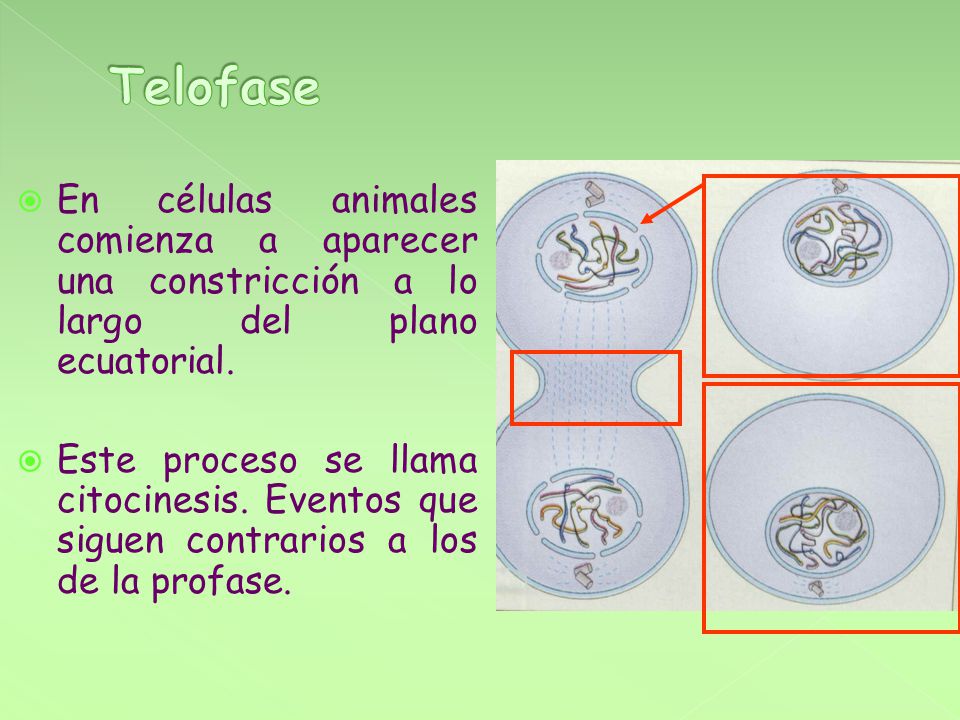 Telofase

En células animales comienza a aparecer una constricción a lo largo del plano ecuatorial.

Este proceso se llama citocinesis. Eventos que siguen contrarios a los de la profase.